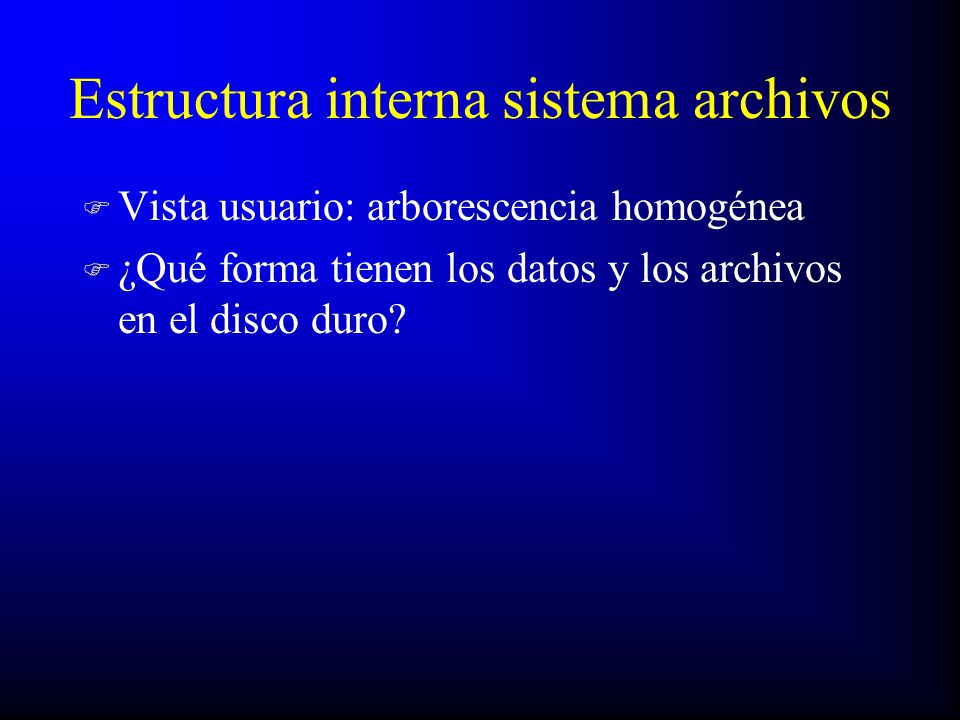 Estructura interna sistema archivos

Vista usuario: arborescencia homogénea

¿Qué forma tienen los datos y los archivos en el disco duro?